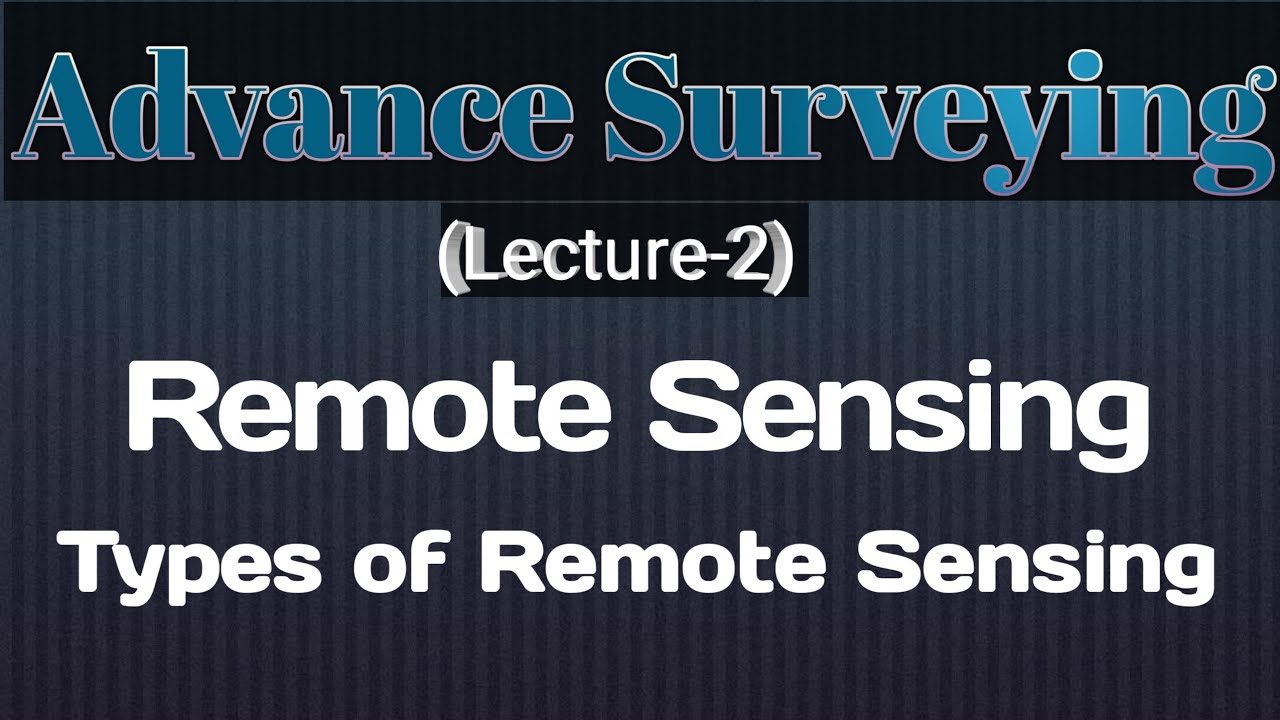 Advance Surveying

(Lecture-2)

Remote Sensing

Types of Remote Sensing